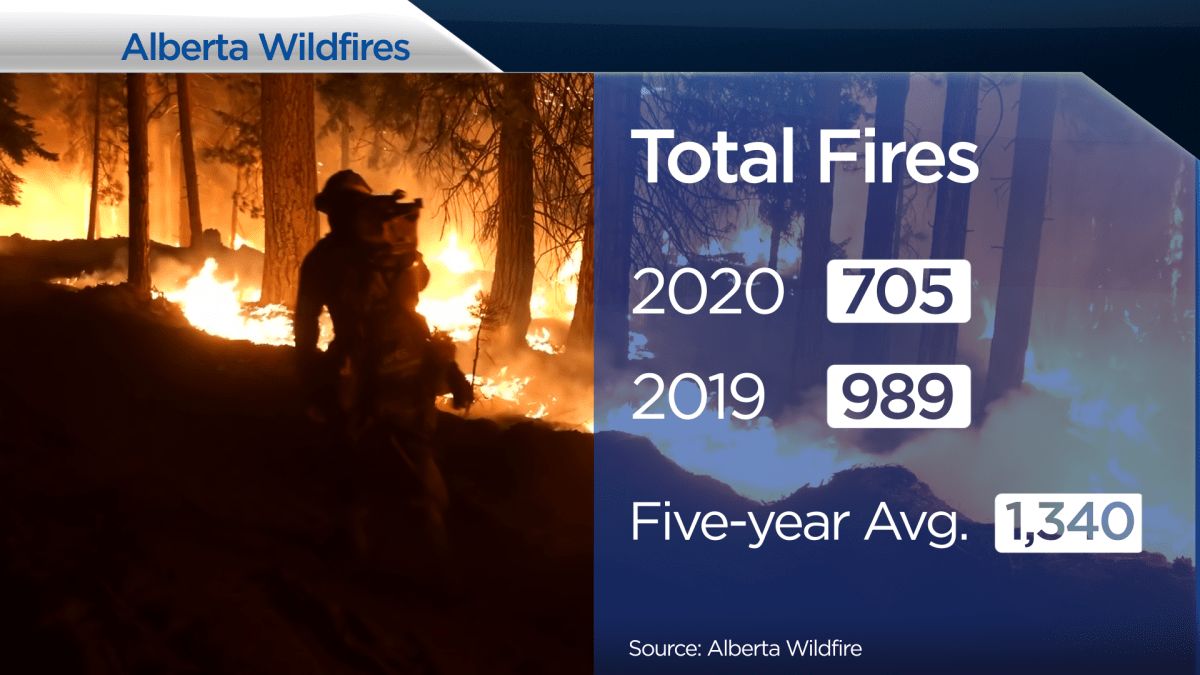 Alberta Wildfires

Total Fires

2020 705

2019 989

Five-year Avg. 1,340

Source: Alberta Wildfire